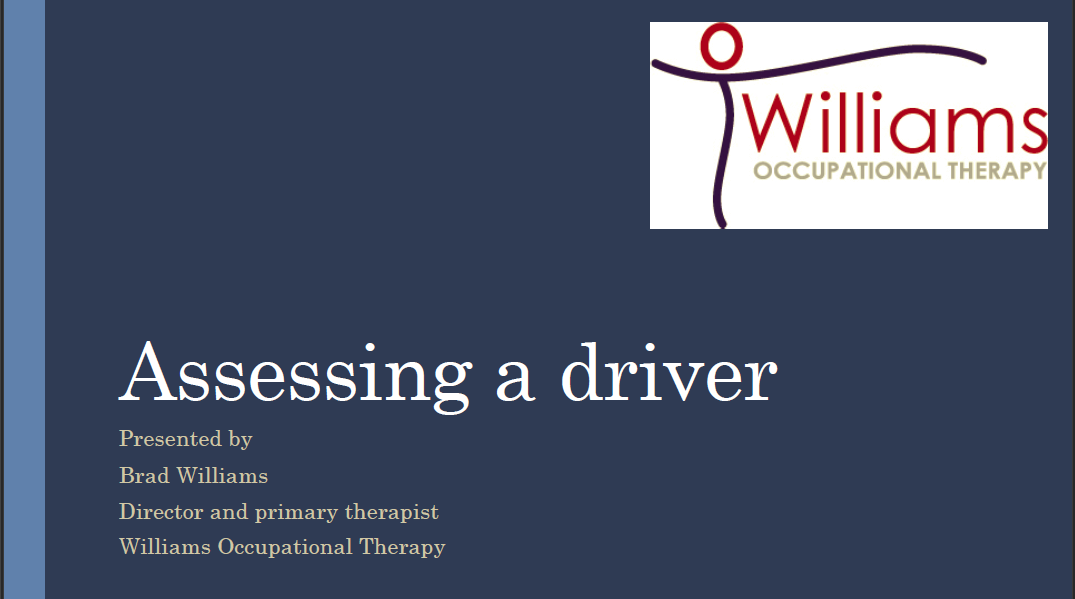 Williams
OCCUPATIONAL THERAPY

Assessing a driver

Presented by
Brad Williams
Director and primary therapist
Williams Occupational Therapy